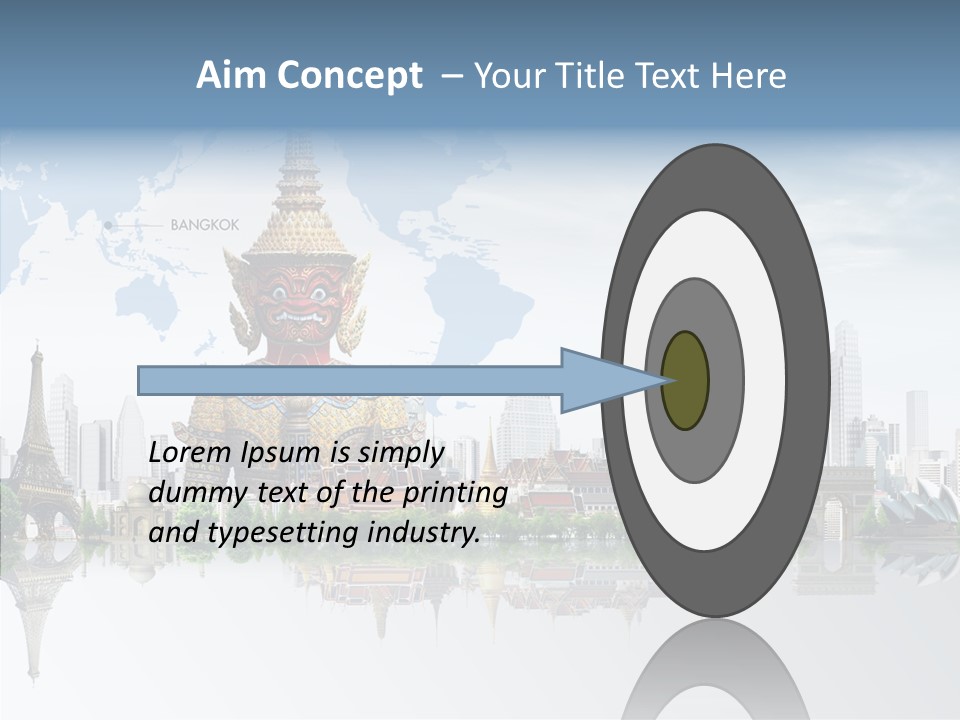 Aim Concept – Your Title Text Here

BANGKOK

Lorem Ipsum is simply dummy text of the printing and typesetting industry.